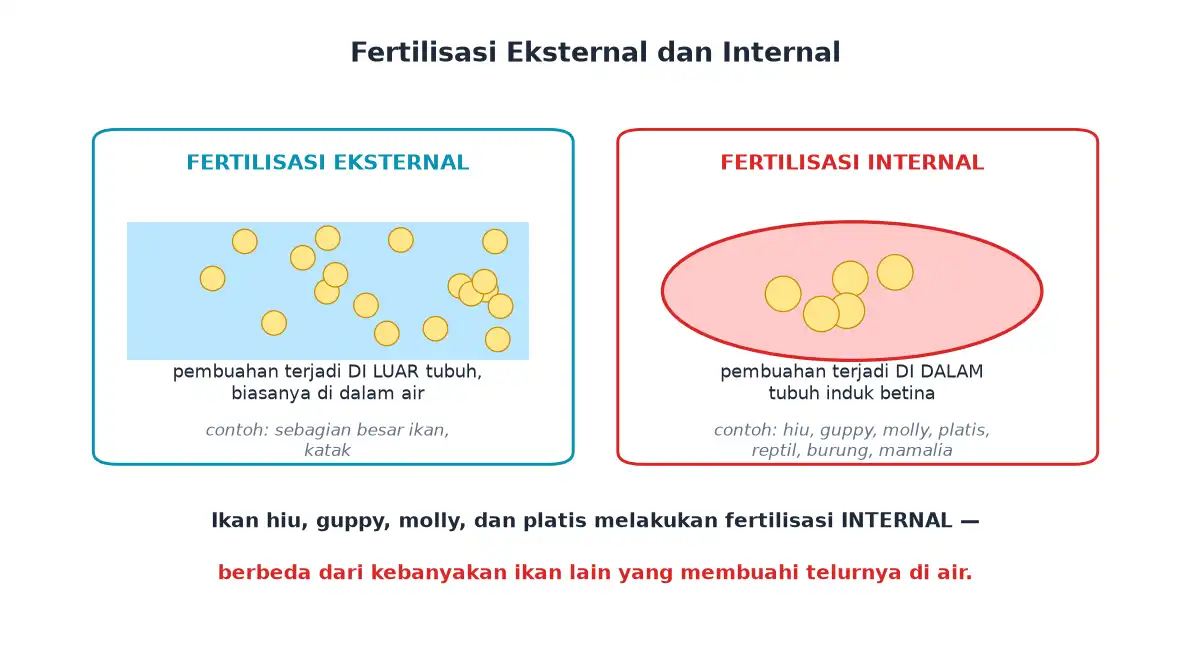 Fertilisasi Eksternal dan Internal

FERTILISASI EKSTERNAL

pembuahan terjadi DI LUAR tubuh, biasanya di dalam air

contoh: sebagian besar ikan, katak

FERTILISASI INTERNAL

pembuahan terjadi DI DALAM tubuh induk betina

contoh: hiu, guppy, molly, platis, reptil, burung, mamalia

Ikan hiu, guppy, molly, dan platis melakukan fertilisasi INTERNAL —

berbeda dari kebanyakan ikan lain yang membuahi telurnya di air.